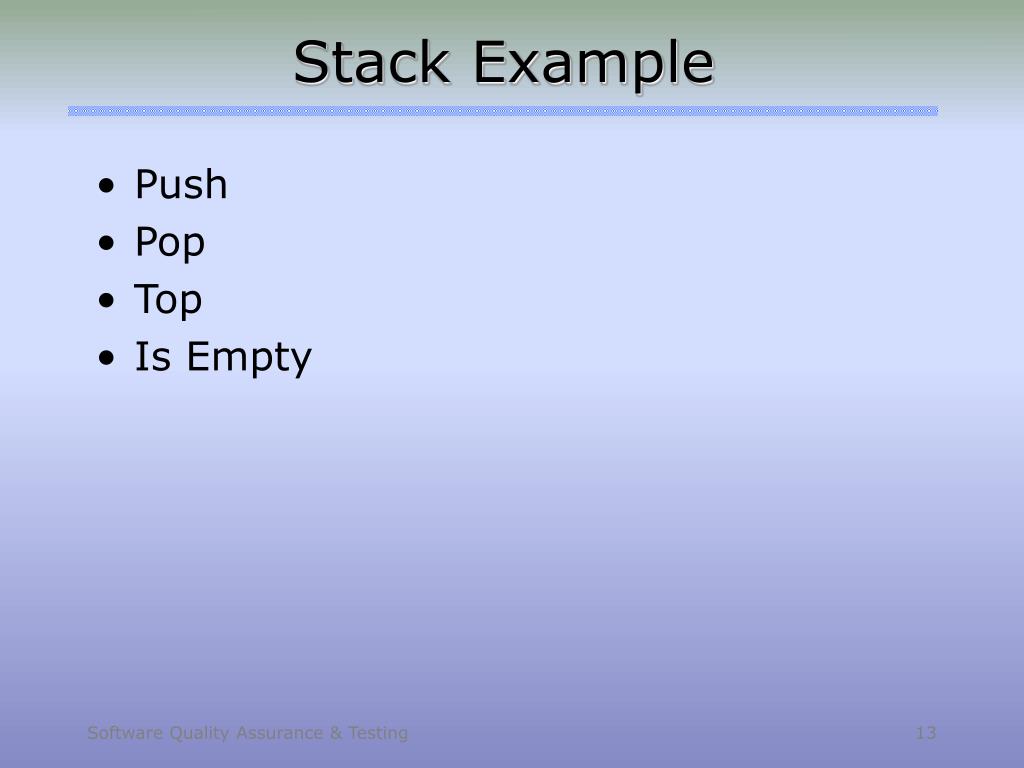 Stack Example

• Push
• Pop
• Top
• Is Empty

Software Quality Assurance & Testing

13